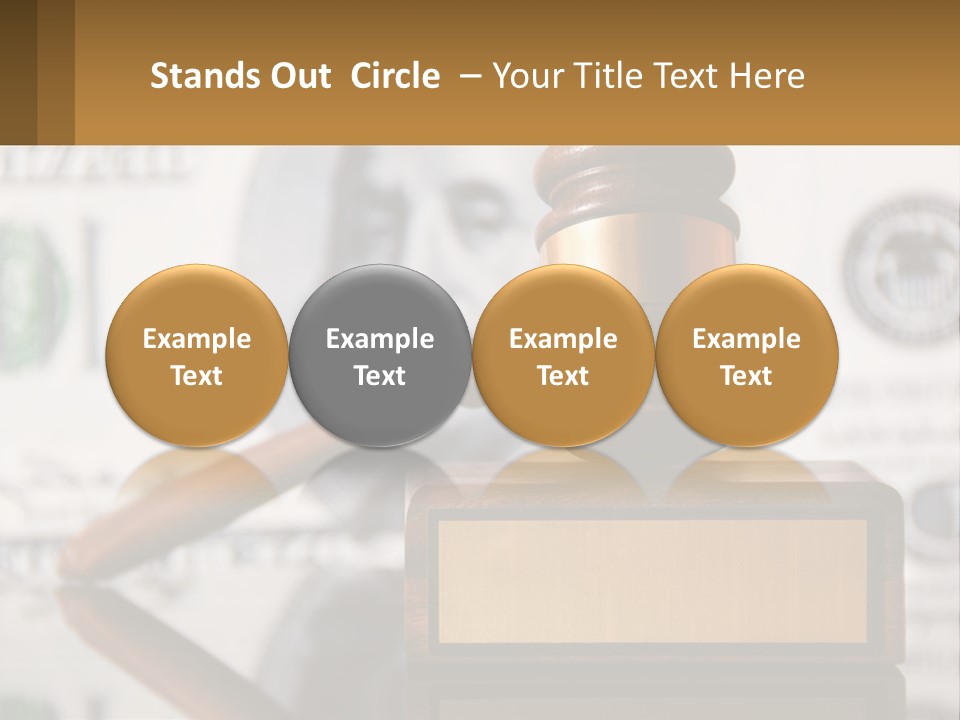 Stands Out Circle – Your Title Text Here

Example Text

Example Text

Example Text

Example Text